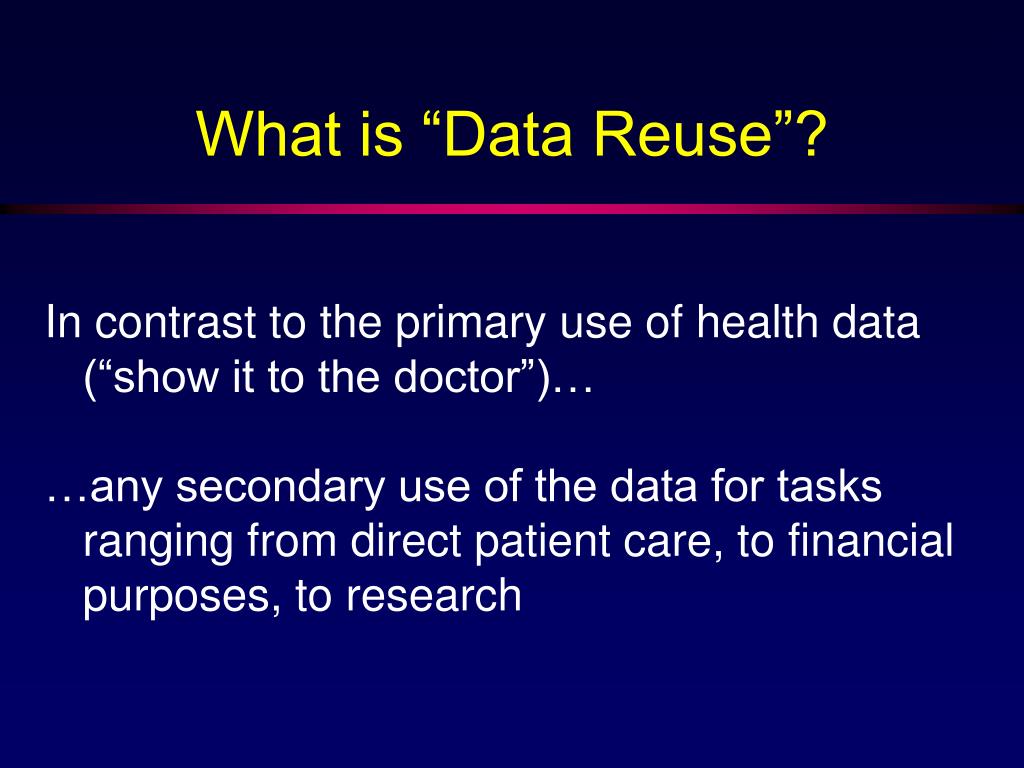 What is “Data Reuse”?

In contrast to the primary use of health data (“show it to the doctor”)…

…any secondary use of the data for tasks ranging from direct patient care, to financial purposes, to research